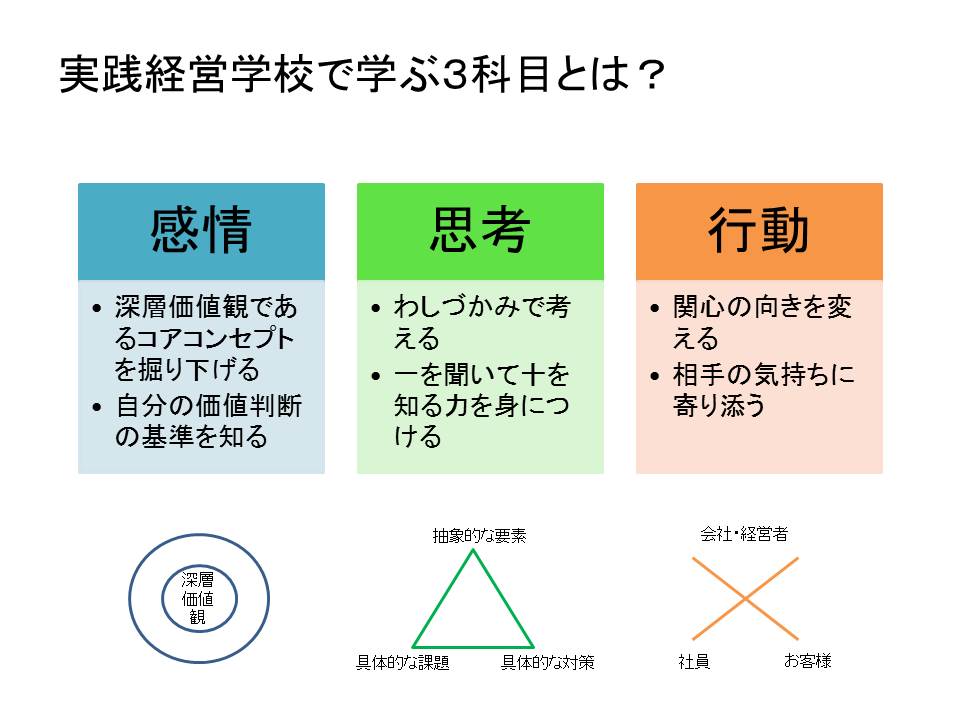 実践経営学校で学ぶ3科目とは？

感情

• 深層価値観であるコアコンセプトを掘り下げる
• 自分の価値判断の基準を知る

思考

• わしづかみで考える
• 一を聞いて十を知る力を身につける

行動

• 関心の向きを変える
• 相手の気持ちに寄り添う

深層価値観

抽象的な要素
具体的な課題
具体的な対策

会社・経営者
社員
お客様